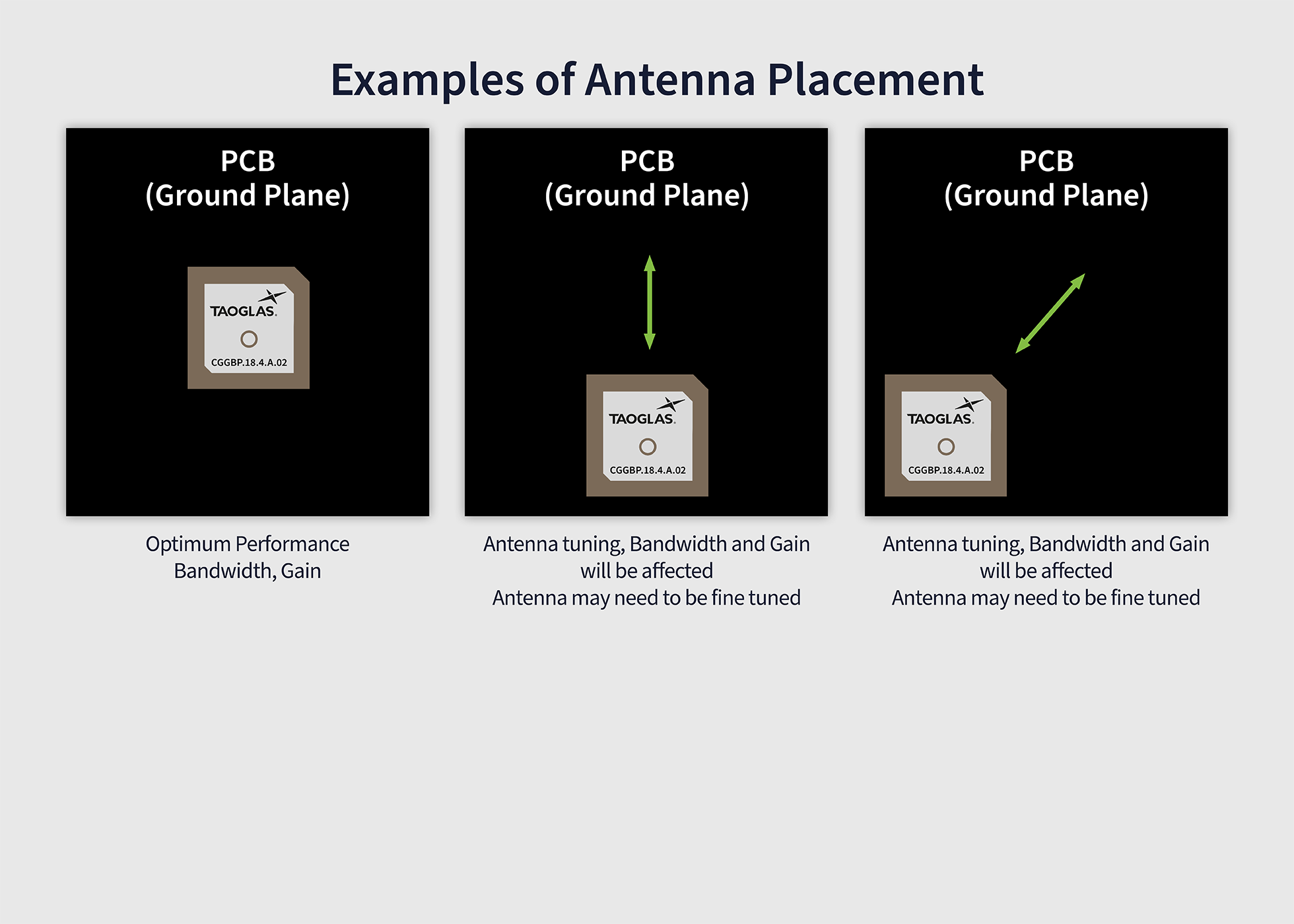 Examples of Antenna Placement

PCB
(Ground Plane)

TAOGLAS.

CGGBP.18.4.A.02

Optimum Performance
Bandwidth, Gain

PCB
(Ground Plane)

TAOGLAS.

CGGBP.18.4.A.02

Antenna tuning, Bandwidth and Gain will be affected
Antenna may need to be fine tuned

PCB
(Ground Plane)

TAOGLAS.

CGGBP.18.4.A.02

Antenna tuning, Bandwidth and Gain will be affected
Antenna may need to be fine tuned